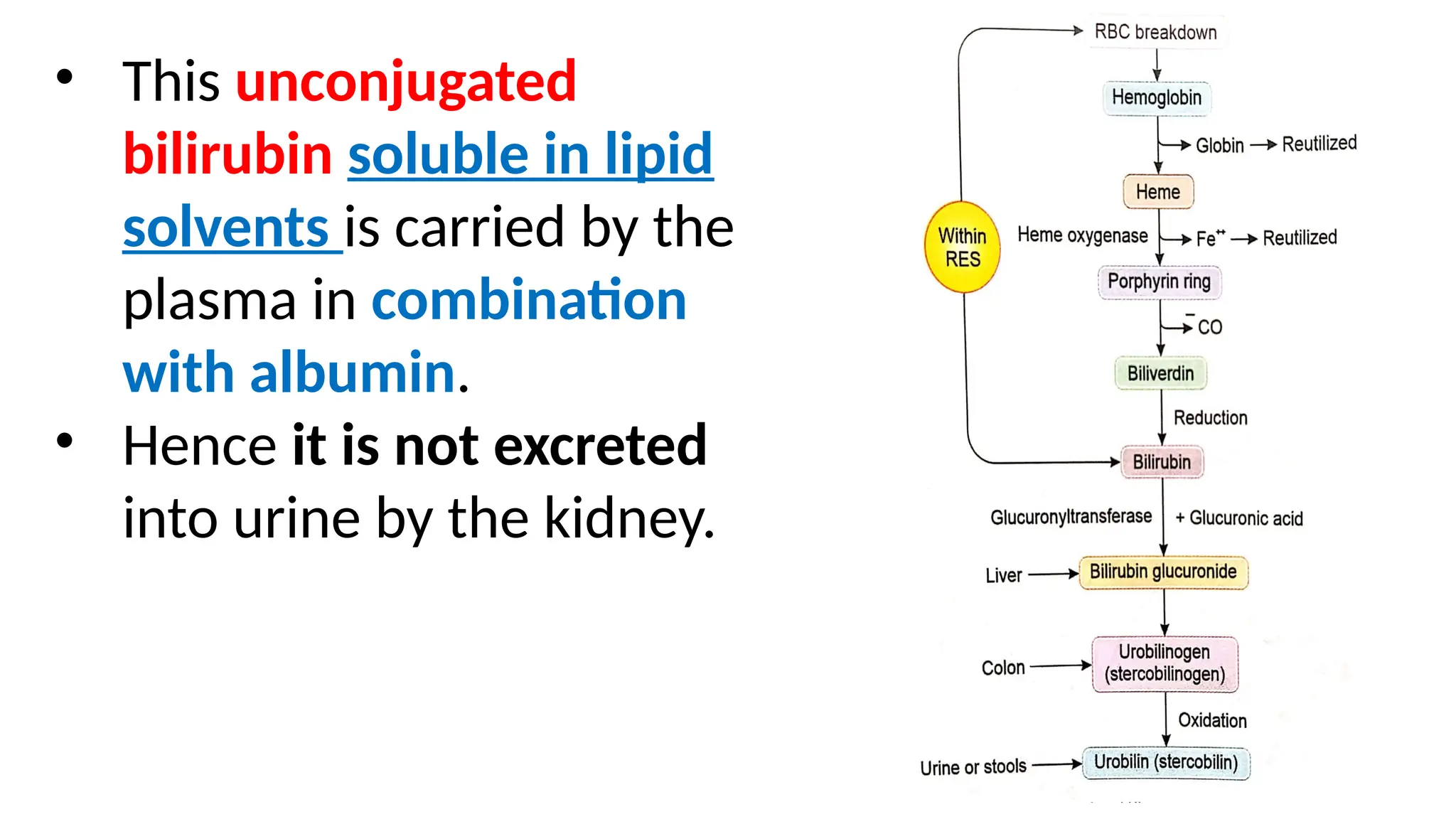 • This unconjugated bilirubin soluble in lipid solvents is carried by the plasma in combination with albumin.

• Hence it is not excreted into urine by the kidney.

RBC breakdown
Hemoglobin
Globin → Reutilized
Heme
Within RES
Heme oxygenase
$Fe^{++}$ → Reutilized
Porphyrin ring
CO
Biliverdin
Reduction
Bilirubin
Glucuronyltransferase
+ Glucuronic acid
Liver → Bilirubin glucuronide
Colon → Urobilinogen (stercobilinogen)
Oxidation
Urine or stools → Urobilin (stercobilin)